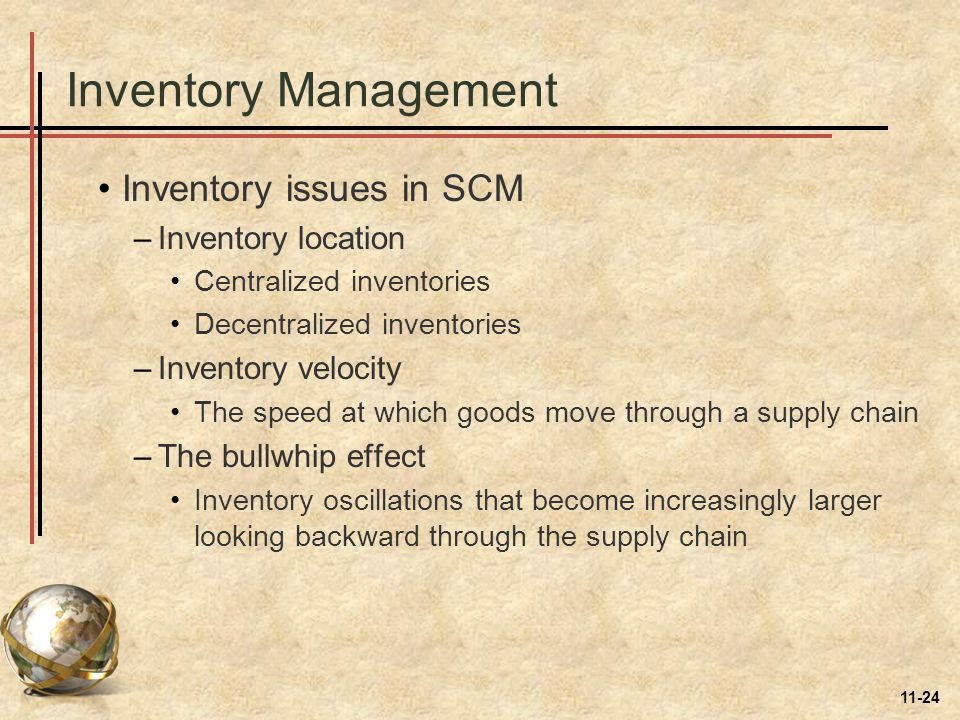 Inventory Management

• Inventory issues in SCM

– Inventory location

• Centralized inventories

• Decentralized inventories

– Inventory velocity

• The speed at which goods move through a supply chain

– The bullwhip effect

• Inventory oscillations that become increasingly larger looking backward through the supply chain

11-24